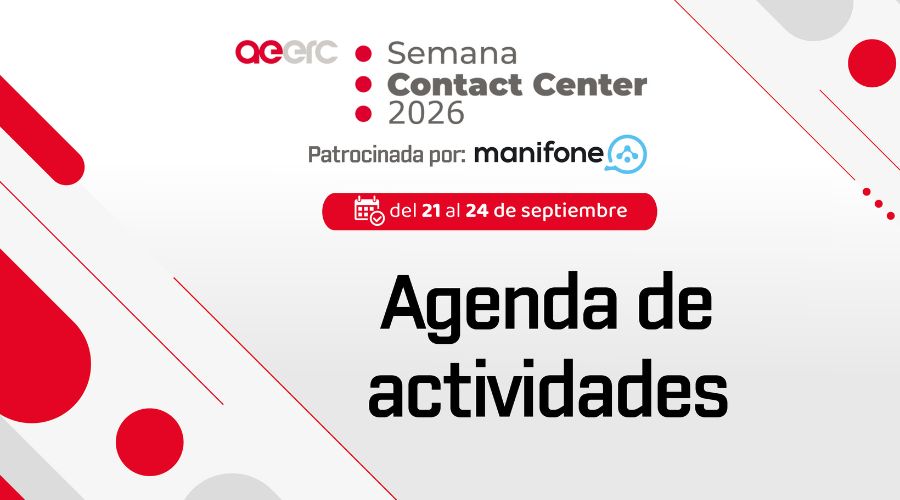 aeerc Semana
Contact Center
2026

Patrocinada por: manifone

del 21 al 24 de septiembre

Agenda de actividades